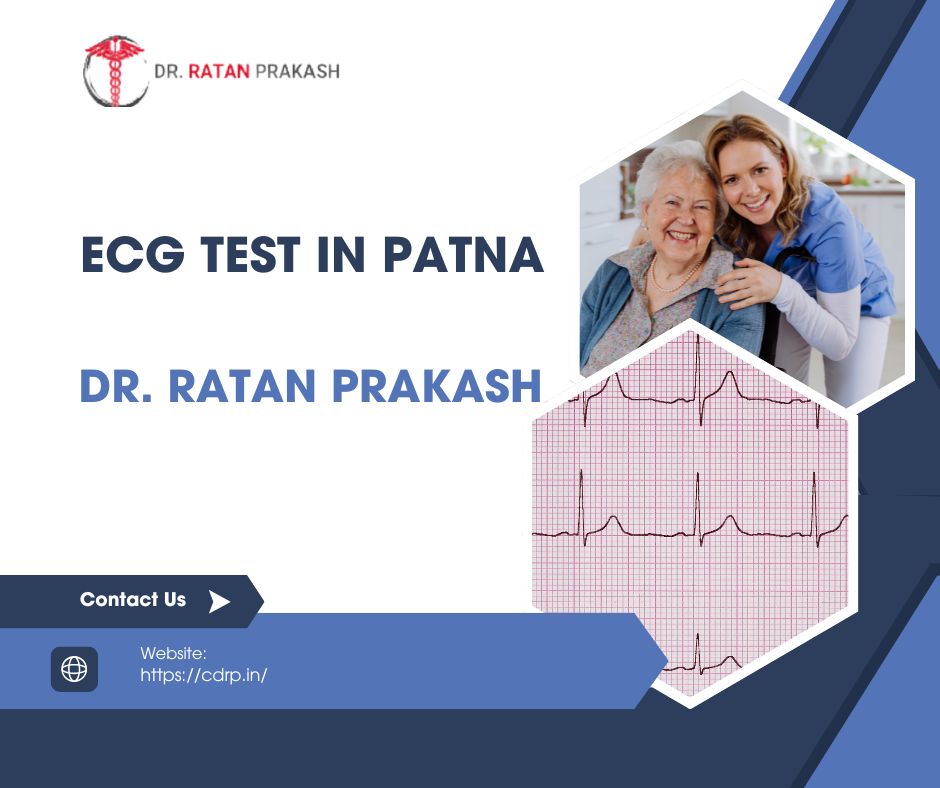 DR. RATAN PRAKASH

ECG TEST IN PATNA

DR. RATAN PRAKASH

Contact Us

Website:
https://cdrp.in/